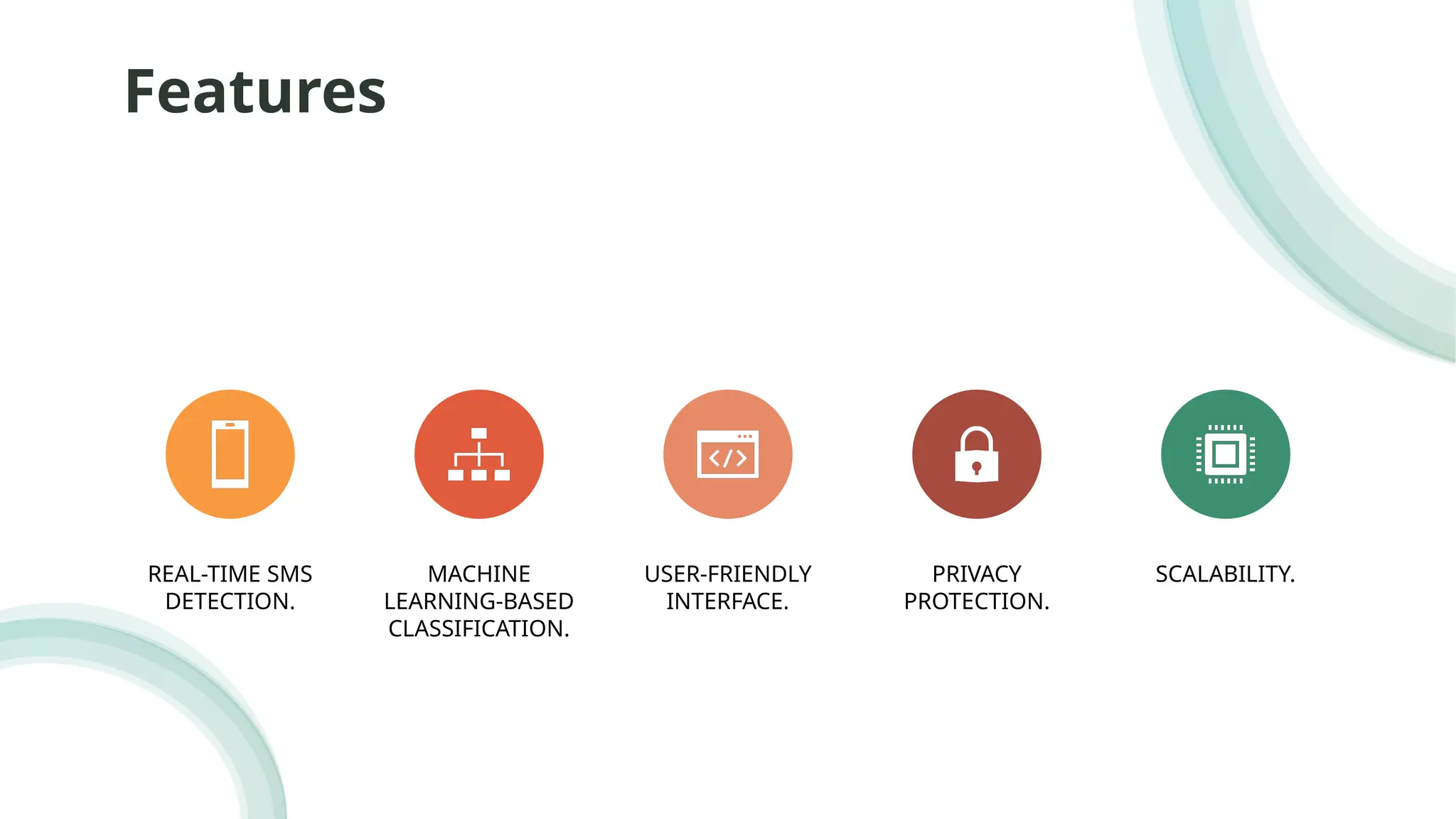 Features

REAL-TIME SMS DETECTION.

MACHINE LEARNING-BASED CLASSIFICATION.

USER-FRIENDLY INTERFACE.

PRIVACY PROTECTION.

SCALABILITY.